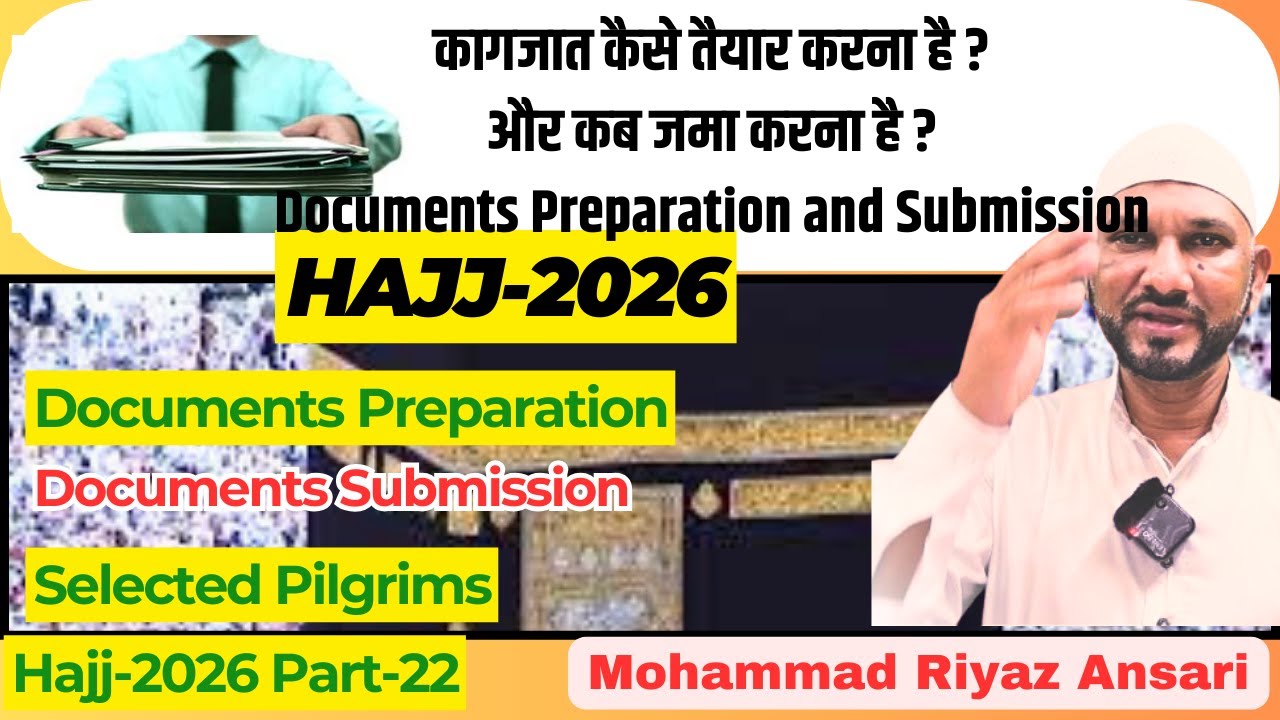 कागजात कैसे तैयार करना है ?
और कब जमा करना है ?
Documents Preparation and Submission

HAJJ-2026

Documents Preparation
Documents Submission
Selected Pilgrims

Hajj-2026 Part-22

Mohammad Riyaz Ansari